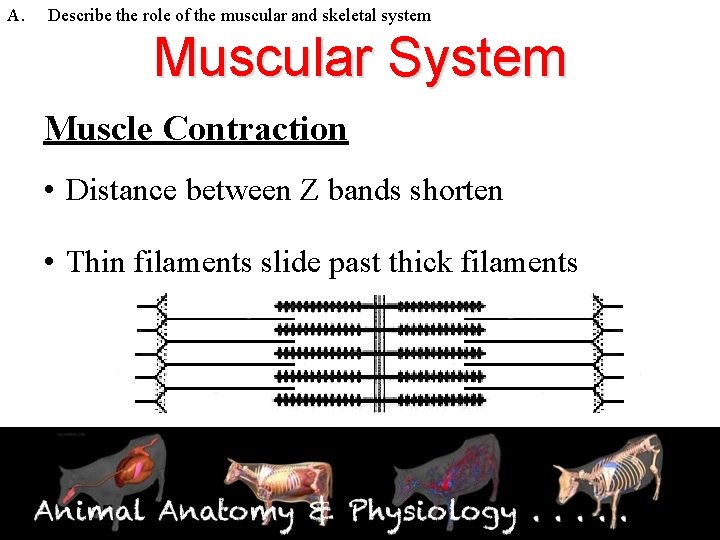 A. Describe the role of the muscular and skeletal system

Muscular System

Muscle Contraction

• Distance between Z bands shorten

• Thin filaments slide past thick filaments

Animal Anatomy & Physiology . . . . .